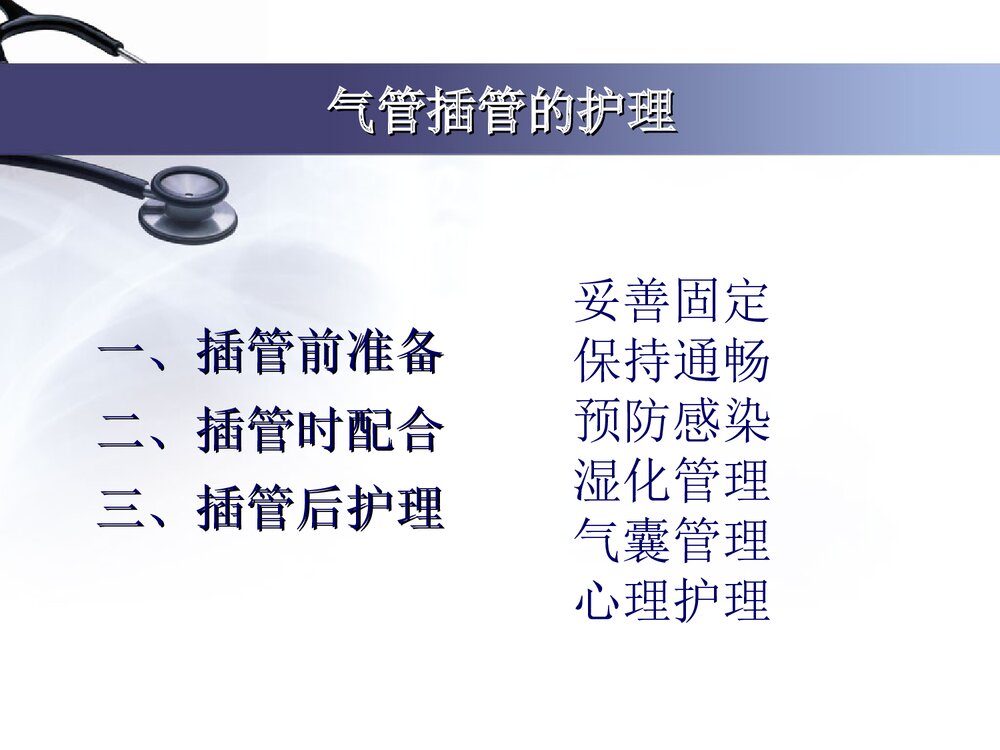 气管插管的护理

一、插管前准备
二、插管时配合
三、插管后护理

妥善固定
保持通畅
预防感染
湿化管理
气囊管理
心理护理